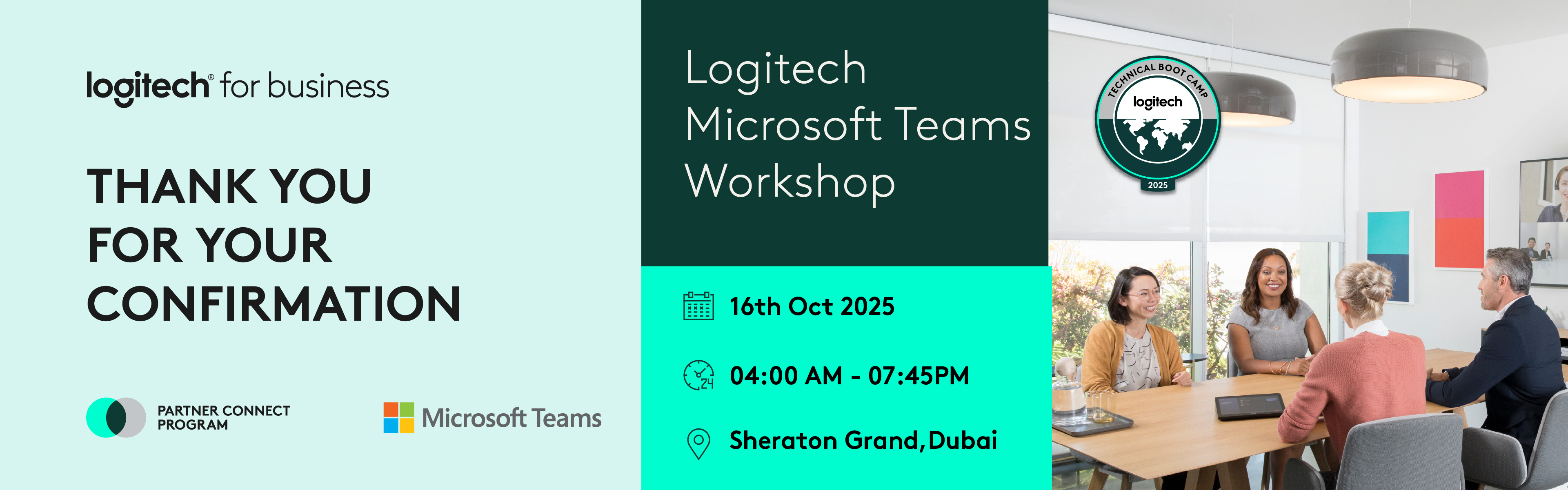 logitech® for business

THANK YOU FOR YOUR CONFIRMATION

PARTNER CONNECT PROGRAM

Microsoft Teams

Logitech Microsoft Teams Workshop

16th Oct 2025

04:00 AM - 07:45PM

Sheraton Grand, Dubai

TECHNICAL BOOT CAMP
logitech
2025